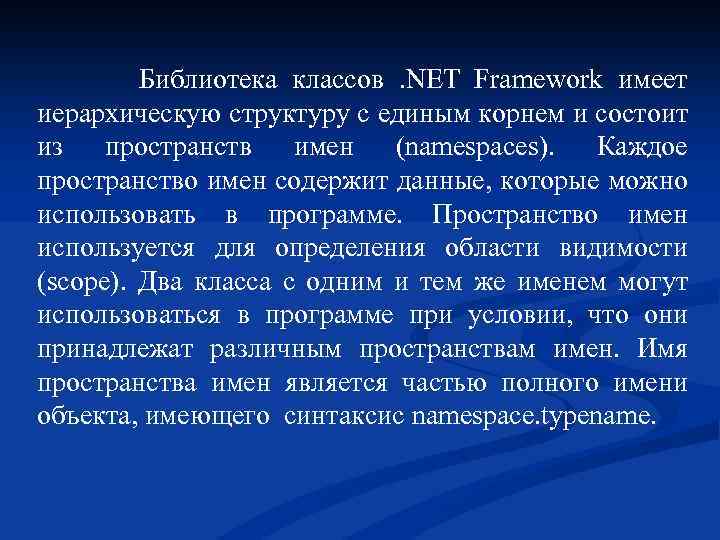 Библиотека классов .NET Framework имеет иерархическую структуру с единым корнем и состоит из пространств имен (namespaces). Каждое пространство имен содержит данные, которые можно использовать в программе. Пространство имен используется для определения области видимости (scope). Два класса с одним и тем же именем могут использоваться в программе при условии, что они принадлежат различным пространствам имен. Имя пространства имен является частью полного имени объекта, имеющего синтаксис namespace.typename.